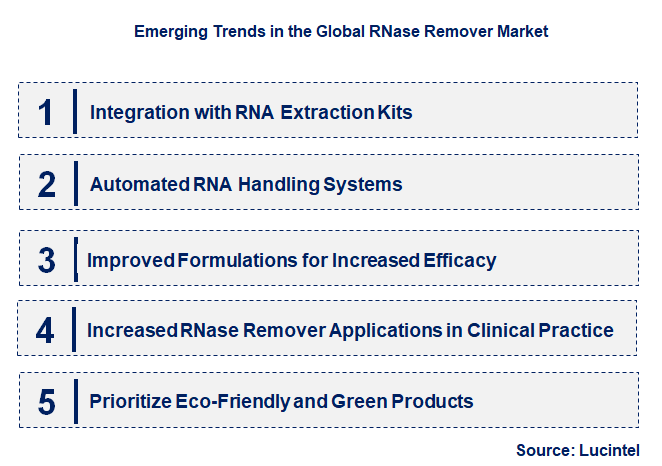 Emerging Trends in the Global RNase Remover Market

1 Integration with RNA Extraction Kits

2 Automated RNA Handling Systems

3 Improved Formulations for Increased Efficacy

4 Increased RNase Remover Applications in Clinical Practice

5 Prioritize Eco-Friendly and Green Products

Source: Lucintel